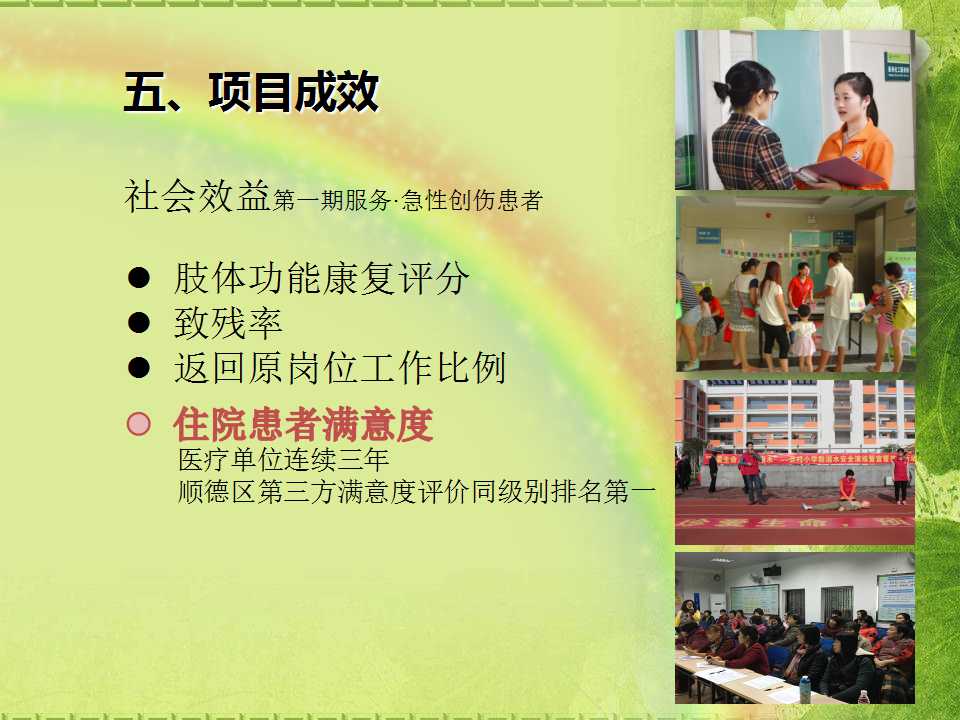 五、项目成效

社会效益第一期服务·急性创伤患者

● 肢体功能康复评分
● 致残率
● 返回原岗位工作比例
○ 住院患者满意度
医疗单位连续三年
顺德区第三方满意度评价同级别排名第一